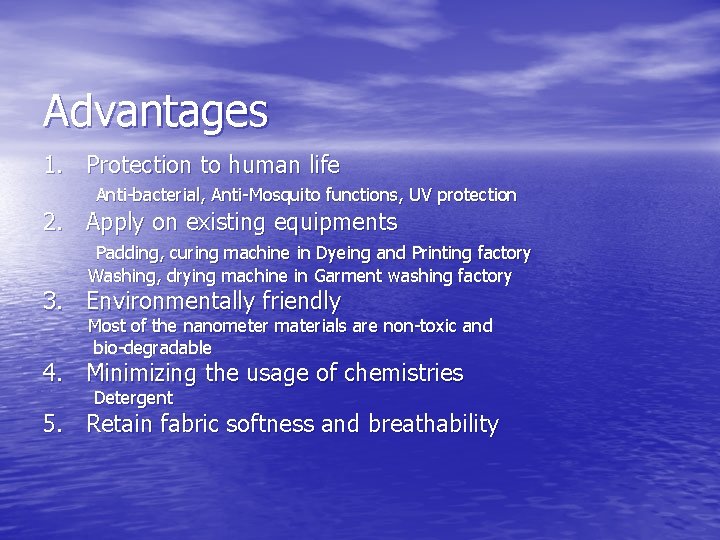 Advantages

1. Protection to human life
Anti-bacterial, Anti-Mosquito functions, UV protection
2. Apply on existing equipments
Padding, curing machine in Dyeing and Printing factory
Washing, drying machine in Garment washing factory
3. Environmentally friendly
Most of the nanometer materials are non-toxic and bio-degradable
4. Minimizing the usage of chemistries
Detergent
5. Retain fabric softness and breathability